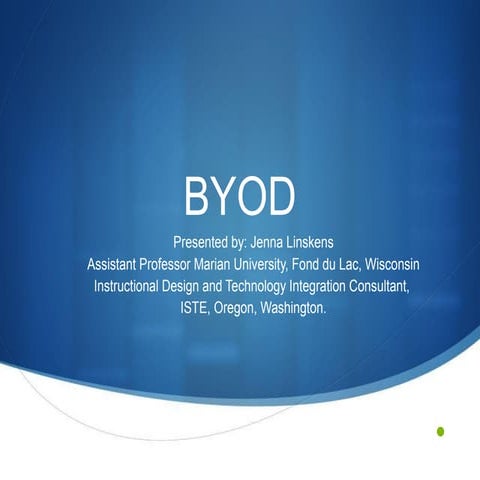 BYOD

Presented by: Jenna Linskens
Assistant Professor Marian University, Fond du Lac, Wisconsin
Instructional Design and Technology Integration Consultant,
ISTE, Oregon, Washington.